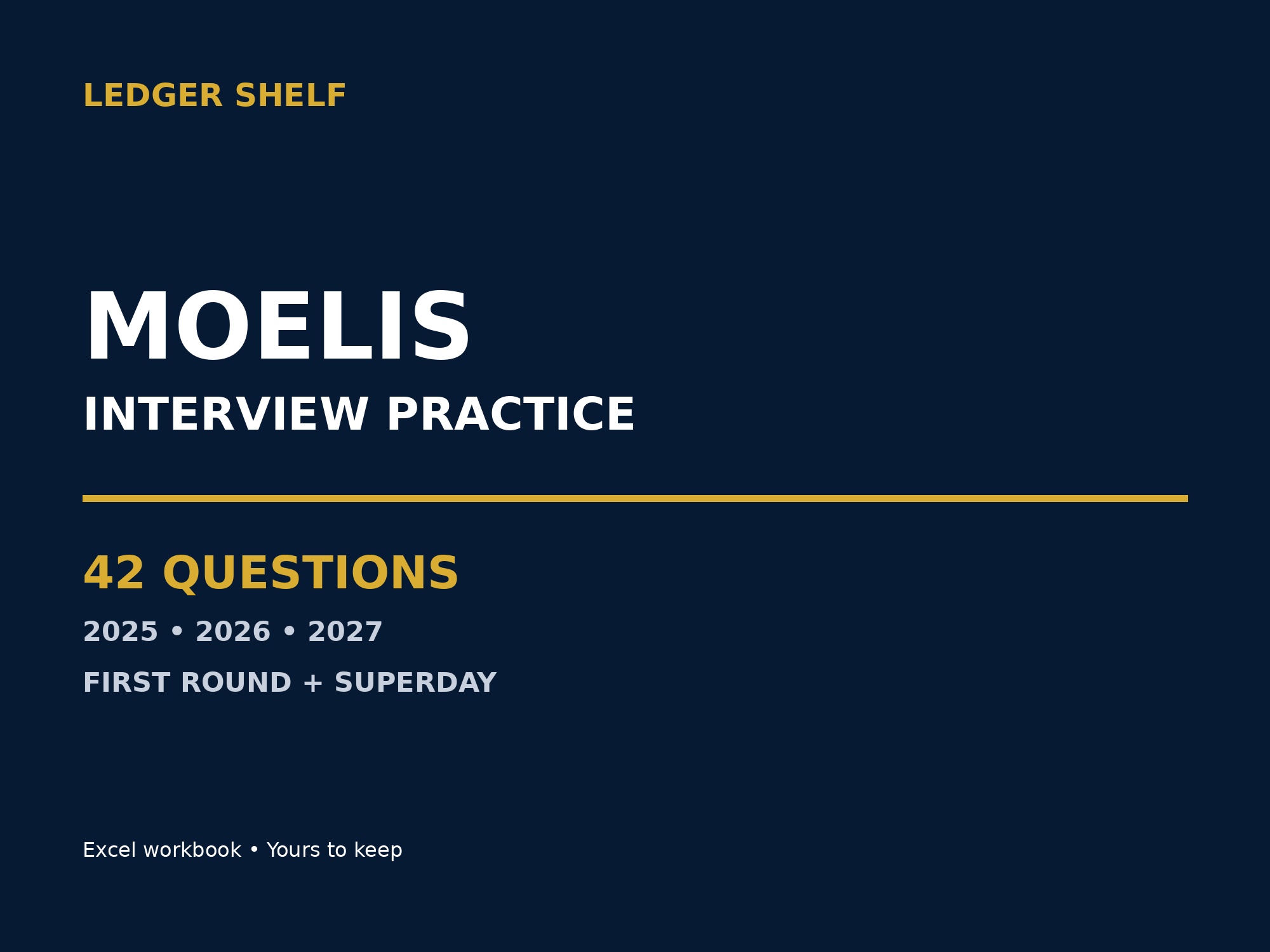 LEDGER SHELF

MOELIS

INTERVIEW PRACTICE

42 QUESTIONS

2025 • 2026 • 2027

FIRST ROUND + SUPERDAY

Excel workbook • Yours to keep